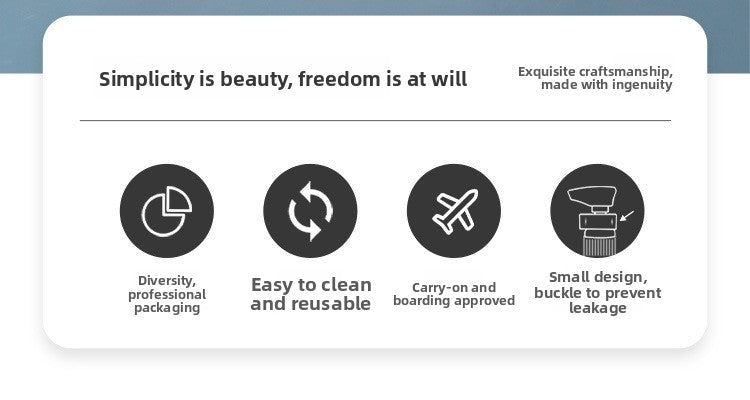 Simplicity is beauty, freedom is at will

Exquisite craftsmanship, made with ingenuity

Diversity, professional packaging

Easy to clean and reusable

Carry-on and boarding approved

Small design, buckle to prevent leakage